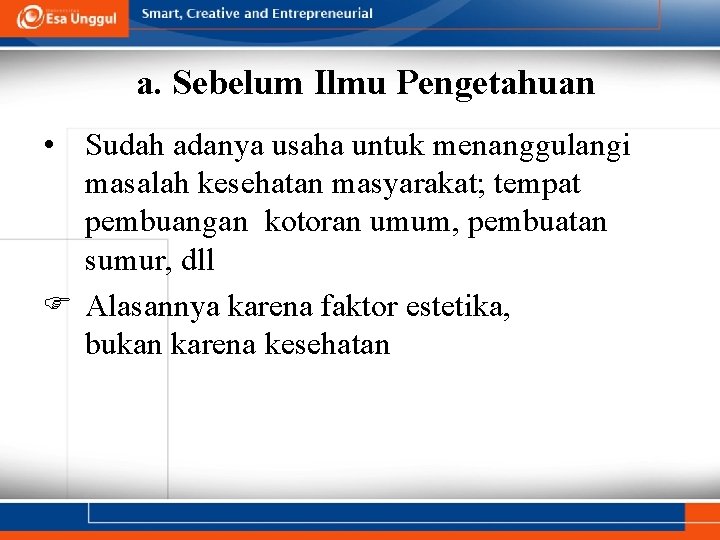 Esa Unggul

Smart, Creative and Entrepreneurial

a. Sebelum Ilmu Pengetahuan

• Sudah adanya usaha untuk menanggulangi masalah kesehatan masyarakat; tempat pembuangan kotoran umum, pembuatan sumur, dll

☞ Alasannya karena faktor estetika, bukan karena kesehatan